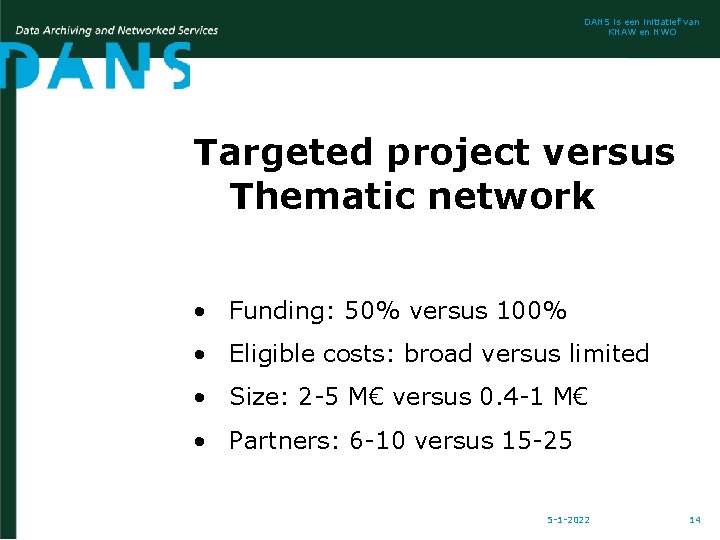 Data Archiving and Networked Services

DANS

DANS is een initiatief van KNAW en NWO

Targeted project versus Thematic network

• Funding: 50% versus 100%
• Eligible costs: broad versus limited
• Size: 2-5 M€ versus 0.4-1 M€
• Partners: 6-10 versus 15-25

5-1-2022

14